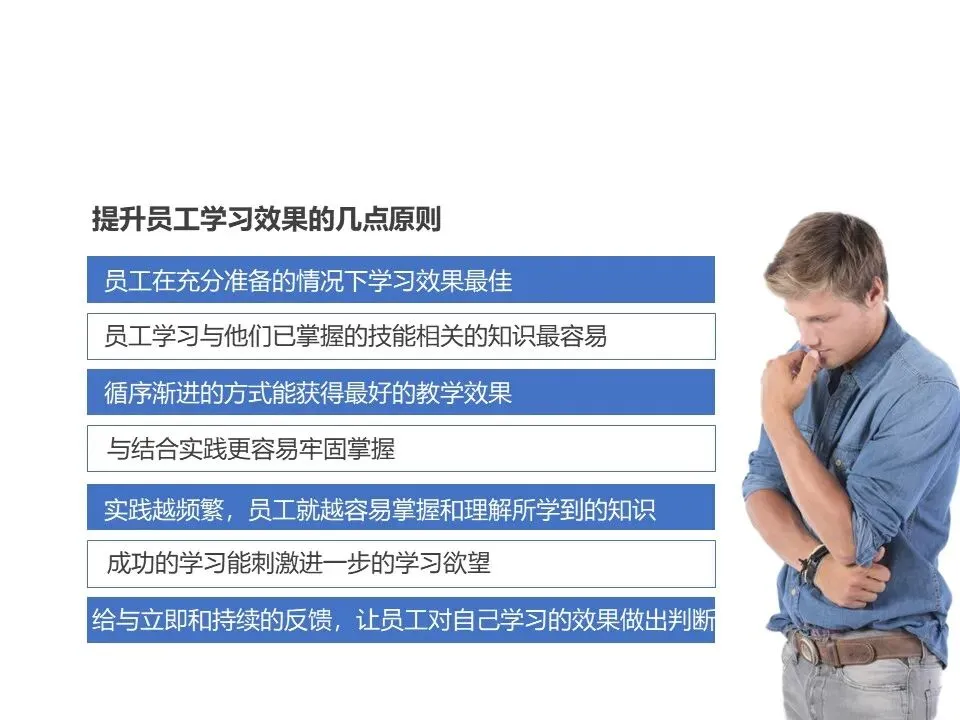 提升员工学习效果的几点原则

员工在充分准备的情况下学习效果最佳

员工学习与他们已掌握的技能相关的知识最容易

循序渐进的方式能获得最好的教学效果

与结合实践更容易牢固掌握

实践越频繁，员工就越容易掌握和理解所学到的知识

成功的学习能刺激进一步的学习欲望

给与立即和持续的反馈，让员工对自己学习的效果做出判断